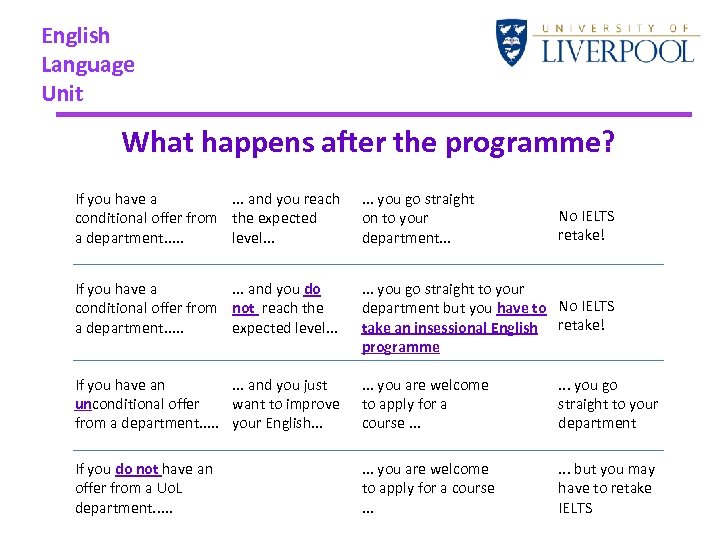 English Language Unit

UNIVERSITY OF LIVERPOOL

What happens after the programme?

| | | | |
|---|---|---|---|
| If you have a conditional offer from a department….. | … and you reach the expected level… | … you go straight on to your department… | No IELTS retake! |
| If you have a conditional offer from a department….. | … and you do not reach the expected level… | … you go straight to your department but you have to take an insessional English programme | No IELTS retake! |
| If you have an unconditional offer from a department….. | … and you just want to improve your English… | … you are welcome to apply for a course … | … you go straight to your department |
| If you do not have an offer from a UoL department….. | | … you are welcome to apply for a course … | … but you may have to retake IELTS |